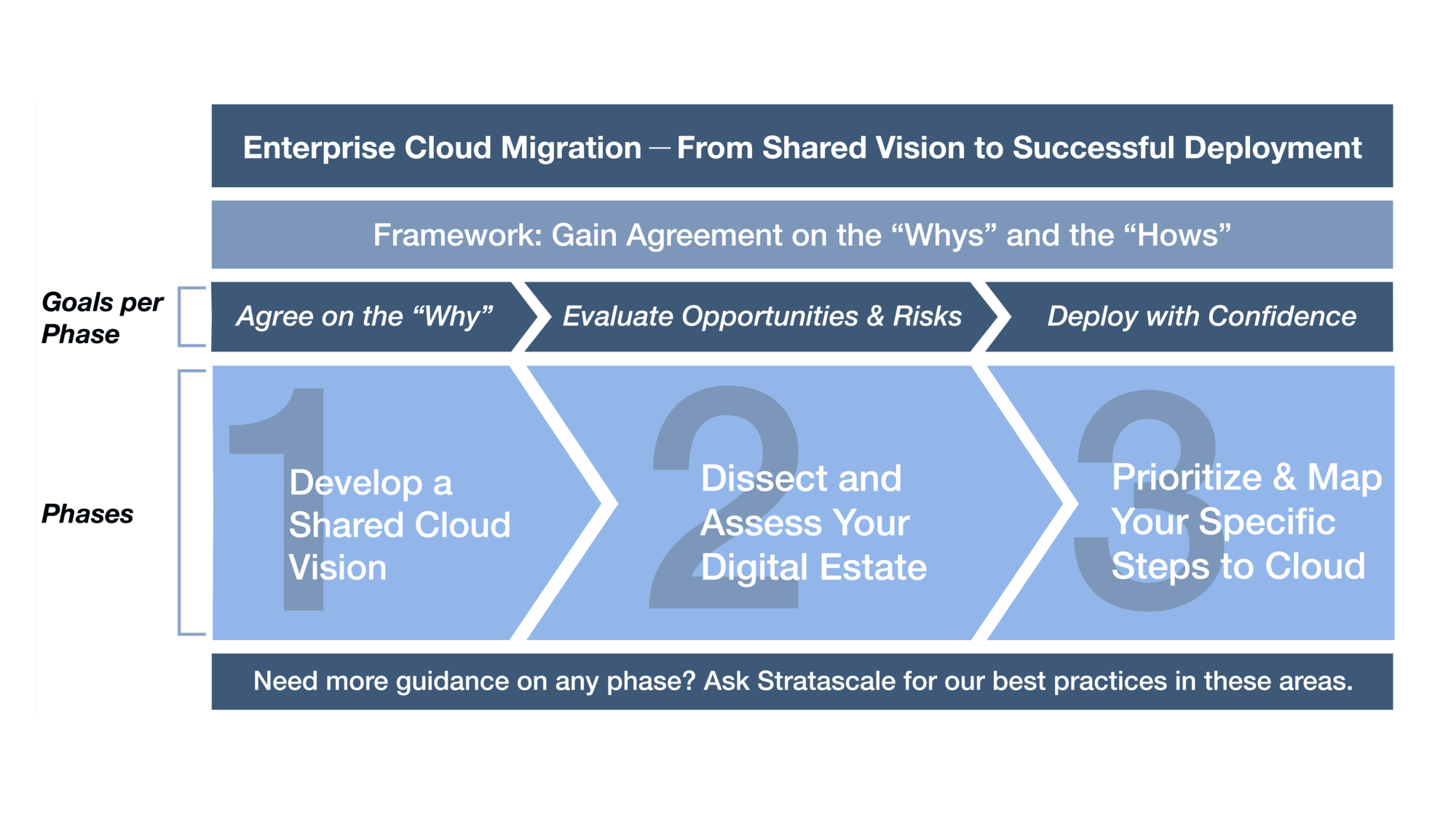 Enterprise Cloud Migration — From Shared Vision to Successful Deployment

Framework: Gain Agreement on the “Whys” and the “Hows”

Goals per Phase

Agree on the “Why”

Evaluate Opportunities & Risks

Deploy with Confidence

Phases

1 Develop a Shared Cloud Vision

2 Dissect and Assess Your Digital Estate

3 Prioritize & Map Your Specific Steps to Cloud

Need more guidance on any phase? Ask Stratascale for our best practices in these areas.